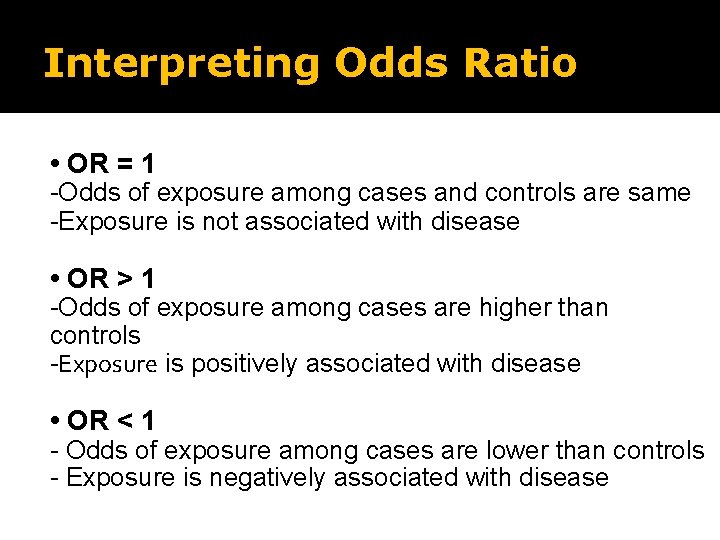 Interpreting Odds Ratio

• OR = 1
-Odds of exposure among cases and controls are same
-Exposure is not associated with disease

• OR > 1
-Odds of exposure among cases are higher than controls
-Exposure is positively associated with disease

• OR < 1
- Odds of exposure among cases are lower than controls
- Exposure is negatively associated with disease